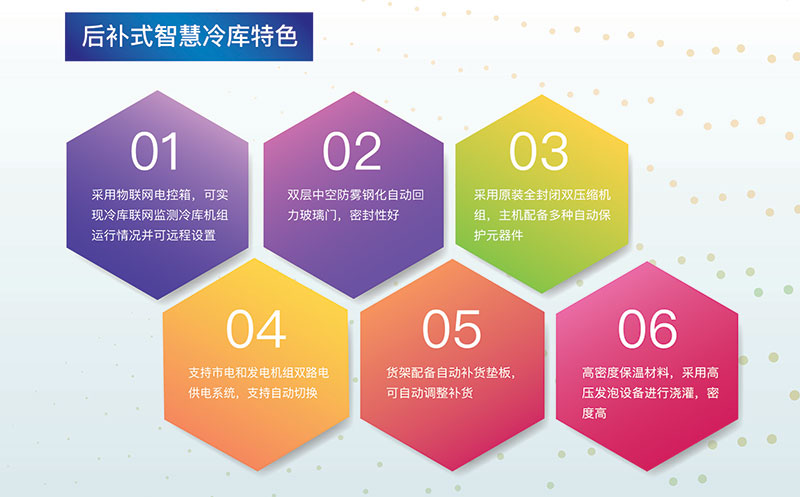 后补式智慧冷库特色

01
采用物联网电控箱，可实现冷库联网监测冷库机组运行情况并可远程设置

02
双层中空防雾钢化自动回力玻璃门，密封性好

03
采用原装全封闭双压缩机组，主机配备多种自动保护元器件

04
支持市电和发电机组双路电供电系统，支持自动切换

05
货架配备自动补货垫板，可自动调整补货

06
高密度保温材料，采用高压发泡设备进行浇灌，密度高